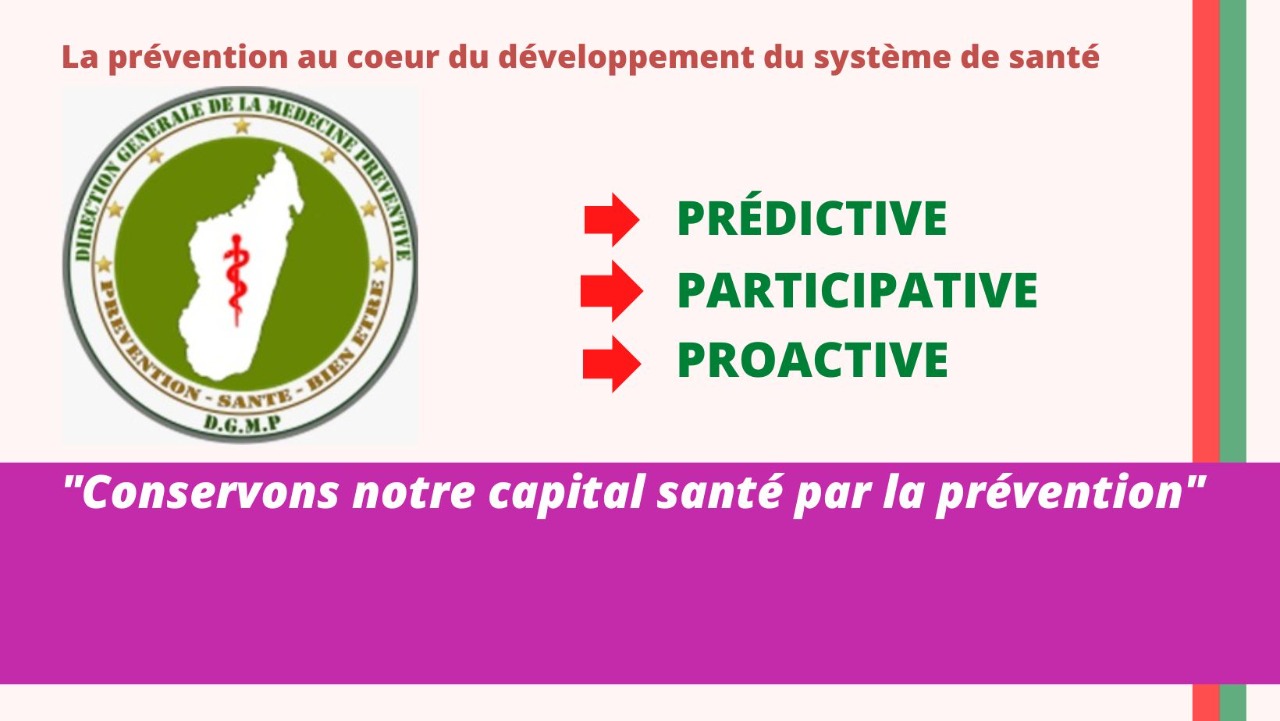 La prévention au coeur du développement du système de santé

DIRECTION GENERALE DE LA MEDECINE PREVENTIVE

PREVENTION - SANTE - BIEN ETRE

D.G.M.P

PRÉDICTIVE
PARTICIPATIVE
PROACTIVE

"Conservons notre capital santé par la prévention"